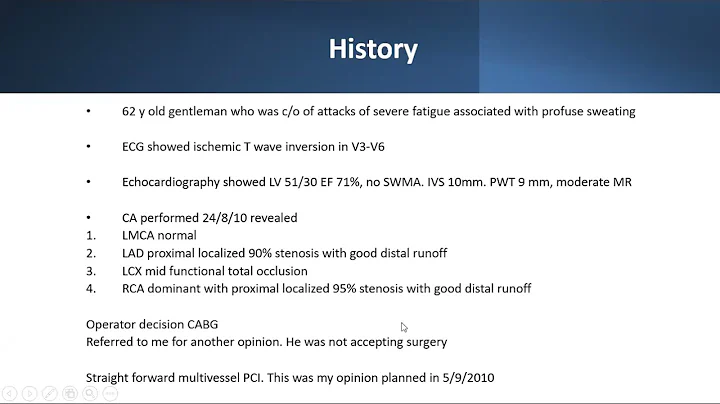 History

• 62 y old gentleman who was c/o of attacks of severe fatigue associated with profuse sweating

• ECG showed ischemic T wave inversion in V3-V6

• Echocardiography showed LV 51/30 EF 71%, no SWMA. IVS 10mm. PWT 9 mm, moderate MR

• CA performed 24/8/10 revealed
1. LMCA normal
2. LAD proximal localized 90% stenosis with good distal runoff
3. LCX mid functional total occlusion
4. RCA dominant with proximal localized 95% stenosis with good distal runoff

Operator decision CABG
Referred to me for another opinion. He was not accepting surgery

Straight forward multivessel PCI. This was my opinion planned in 5/9/2010